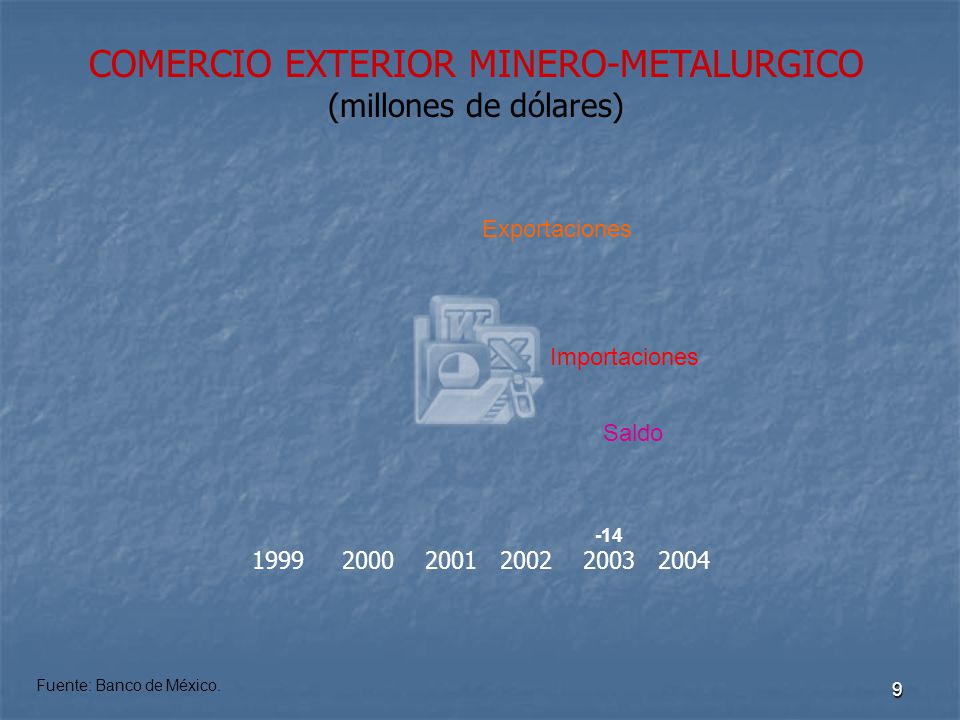 COMERCIO EXTERIOR MINERO-METALURGICO
(millones de dólares)

Exportaciones

Importaciones

Saldo

-14

1999 2000 2001 2002 2003 2004

Fuente: Banco de México.

9